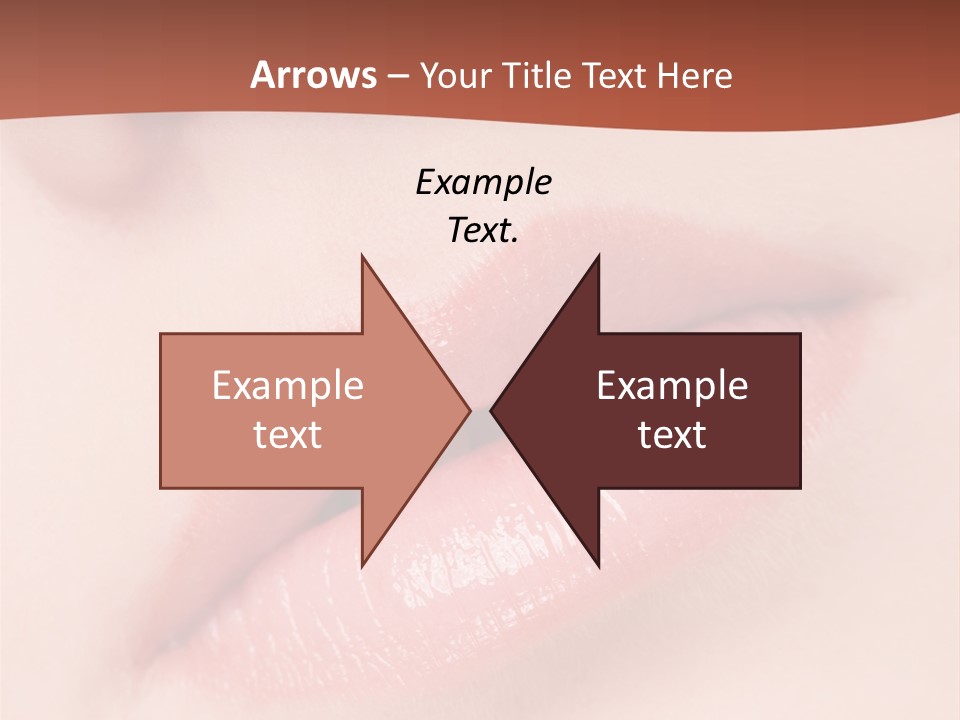 Arrows – Your Title Text Here

Example Text.

Example text

Example text